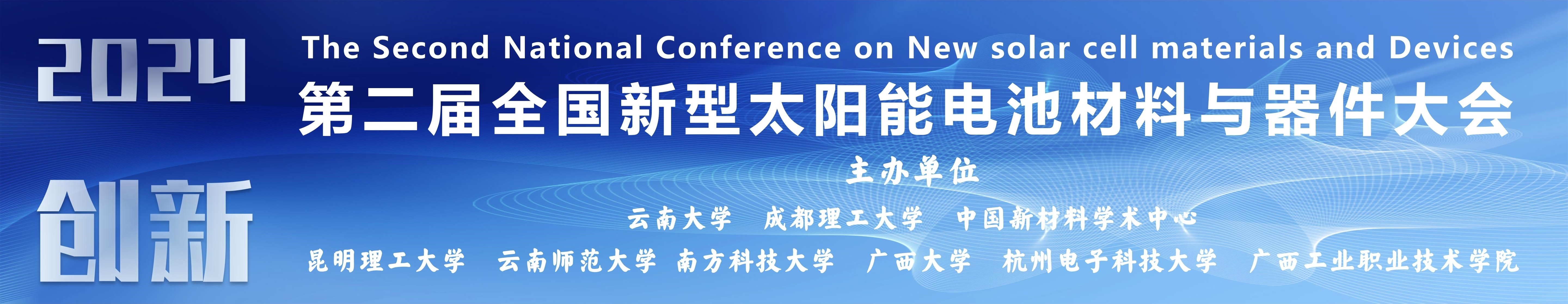 2024

创新

The Second National Conference on New solar cell materials and Devices

第二届全国新型太阳能电池材料与器件大会

主办单位

云南大学 成都理工大学 中国新材料学术中心

昆明理工大学 云南师范大学 南方科技大学 广西大学 杭州电子科技大学 广西工业职业技术学院